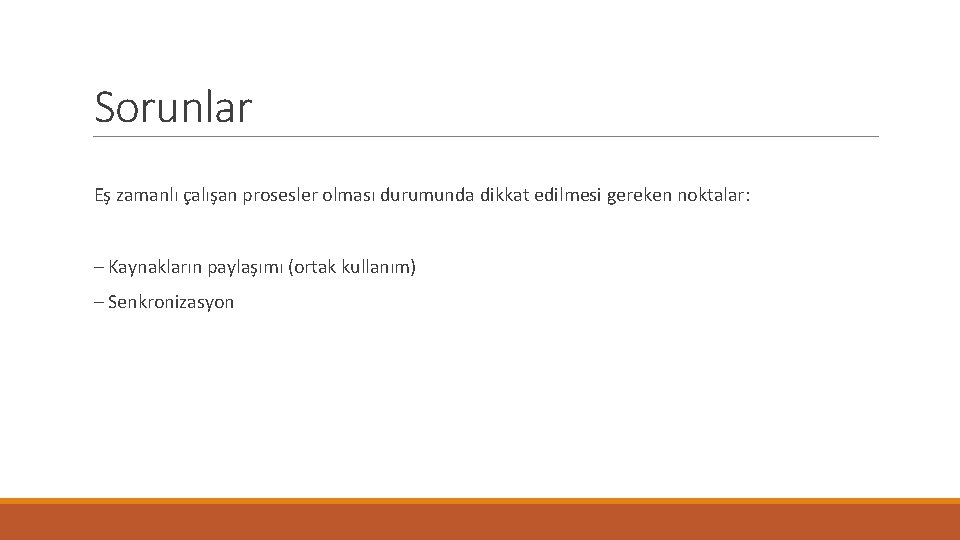 Sorunlar

Eş zamanlı çalışan prosesler olması durumunda dikkat edilmesi gereken noktalar:

– Kaynakların paylaşımı (ortak kullanım)

– Senkronizasyon